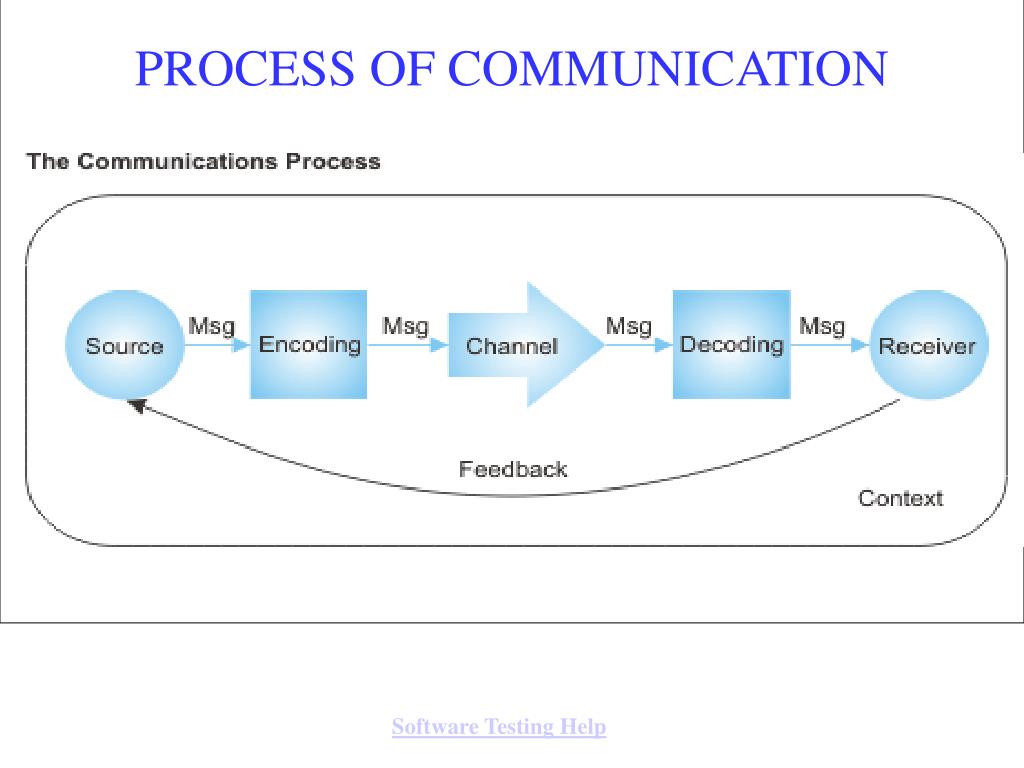 PROCESS OF COMMUNICATION

The Communications Process

Source
Msg
Encoding
Msg
Channel
Msg
Decoding
Msg
Receiver

Feedback

Context

Software Testing Help